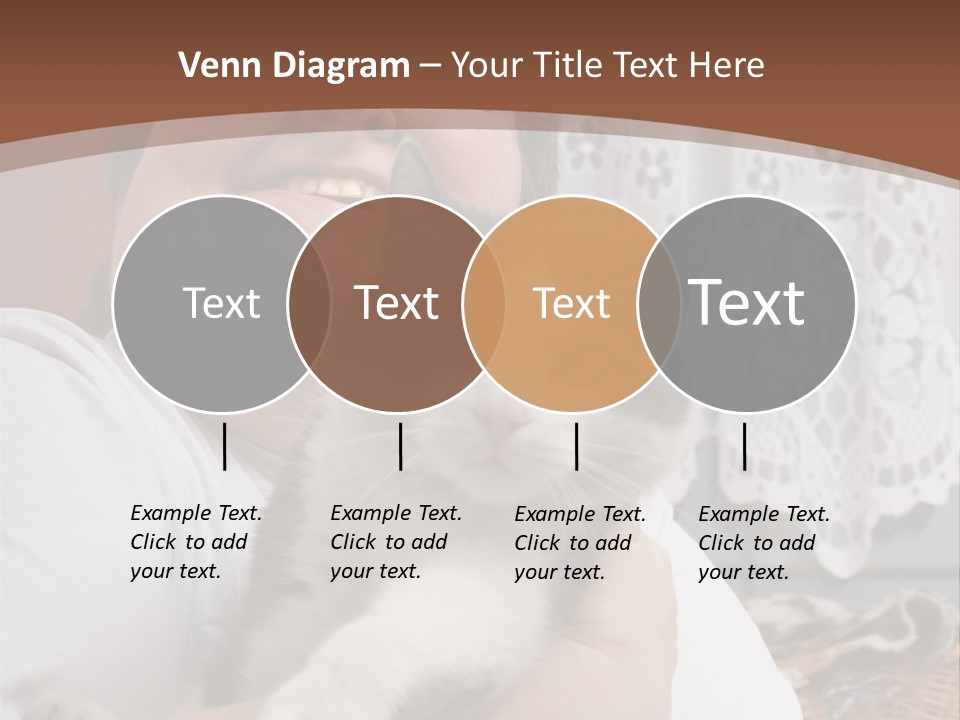 Venn Diagram – Your Title Text Here

Text

Text

Text

Text

Example Text. Click to add your text.

Example Text. Click to add your text.

Example Text. Click to add your text.

Example Text. Click to add your text.